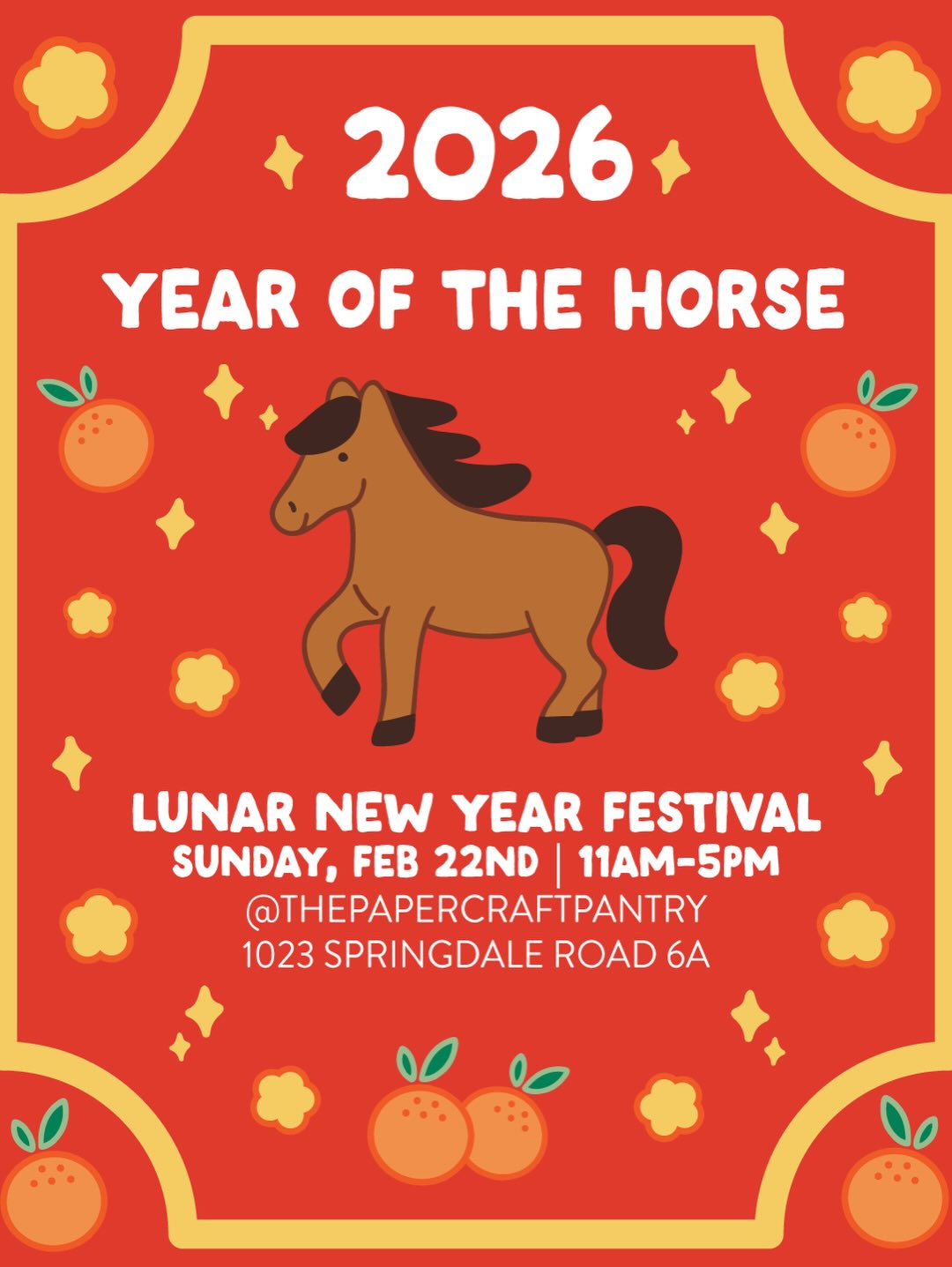 2026

YEAR OF THE HORSE

LUNAR NEW YEAR FESTIVAL
SUNDAY, FEB 22ND | 11AM-5PM
@THEPAPERCRAFTPANTRY
1023 SPRINGDALE ROAD 6A